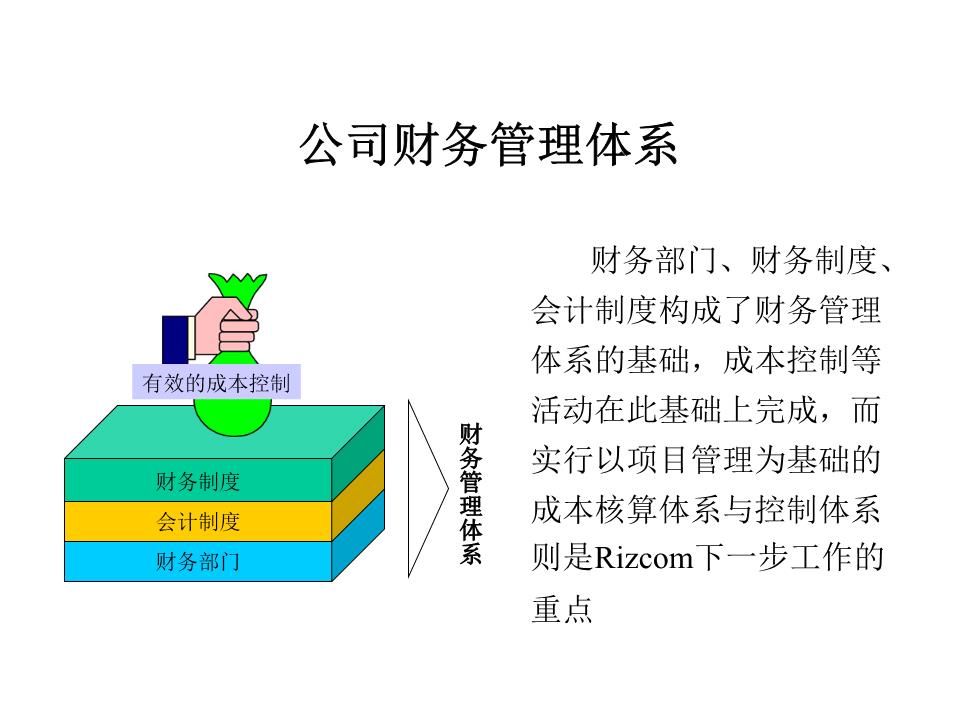 公司财务管理体系

有效的成本控制

财务制度

会计制度

财务部门

财务管理体系

财务部门、财务制度、会计制度构成了财务管理体系的基础，成本控制等活动在此基础上完成，而实行以项目管理为基础的成本核算体系与控制体系则是Rizcom下一步工作的重点